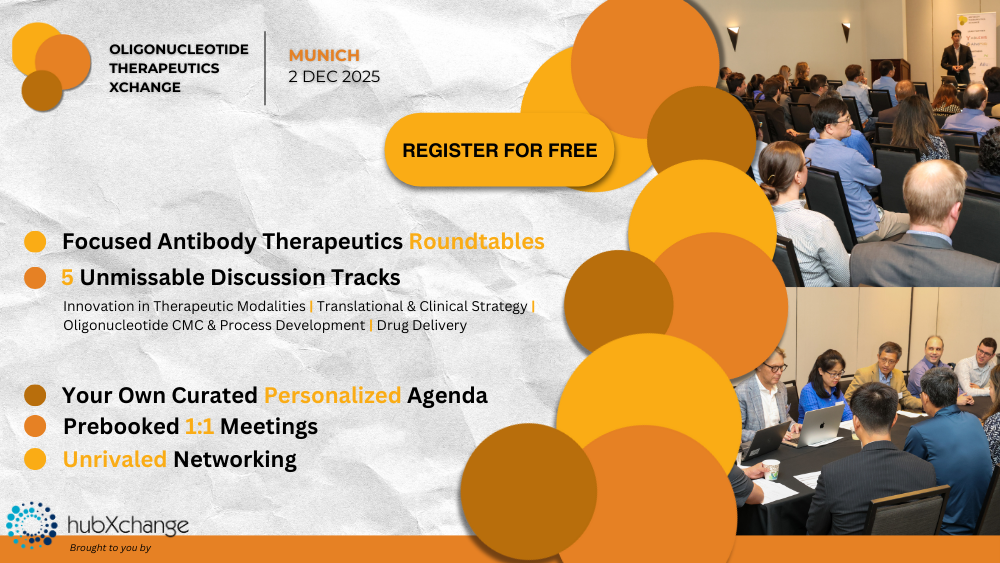 OLIGONUCLEOTIDE THERAPEUTICS XCHANGE

MUNICH
2 DEC 2025

REGISTER FOR FREE

Focused Antibody Therapeutics Roundtables

5 Unmissable Discussion Tracks

Innovation in Therapeutic Modalities | Translational & Clinical Strategy | Oligonucleotide CMC & Process Development | Drug Delivery

Your Own Curated Personalized Agenda

Prebooked 1:1 Meetings

Unrivaled Networking

hubXchange

Brought to you by